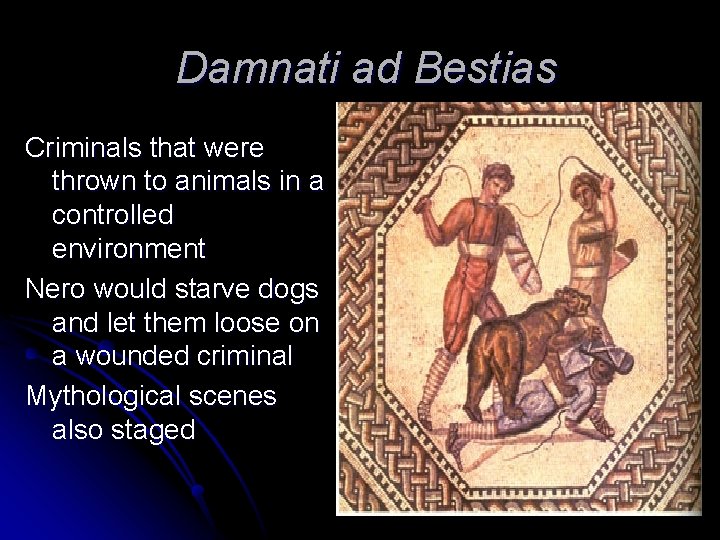 Damnati ad Bestias

Criminals that were thrown to animals in a controlled environment

Nero would starve dogs and let them loose on a wounded criminal

Mythological scenes also staged